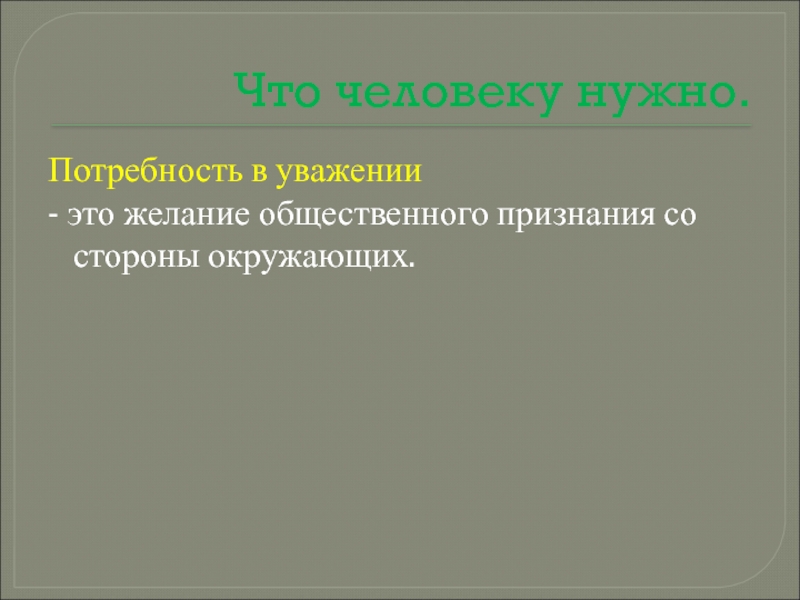 Что человеку нужно.

Потребность в уважении
- это желание общественного признания со стороны окружающих.